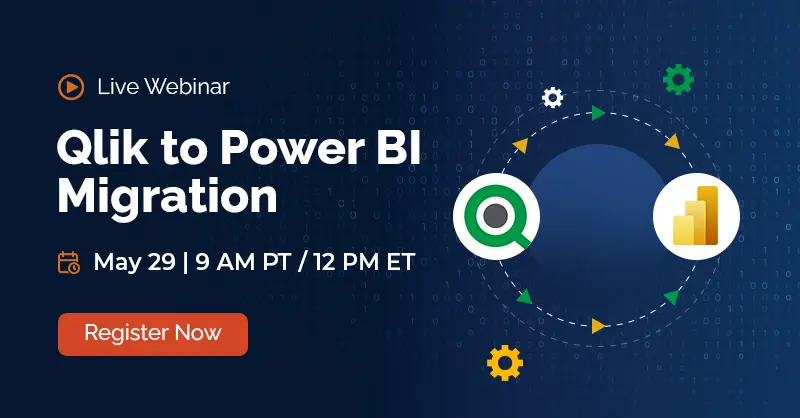 Live Webinar

Qlik to Power BI Migration

May 29 | 9 AM PT / 12 PM ET

Register Now